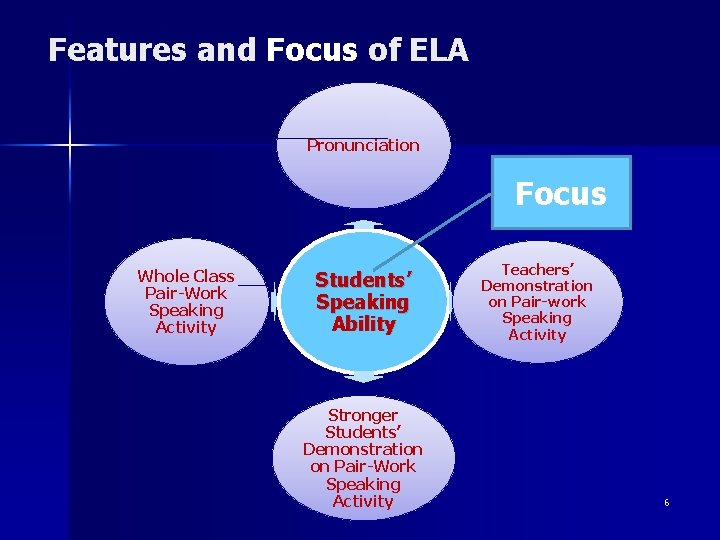 Features and Focus of ELA

Pronunciation

Focus

Whole Class Pair-Work Speaking Activity

Students' Speaking Ability

Teachers' Demonstration on Pair-work Speaking Activity

Stronger Students' Demonstration on Pair-Work Speaking Activity

6